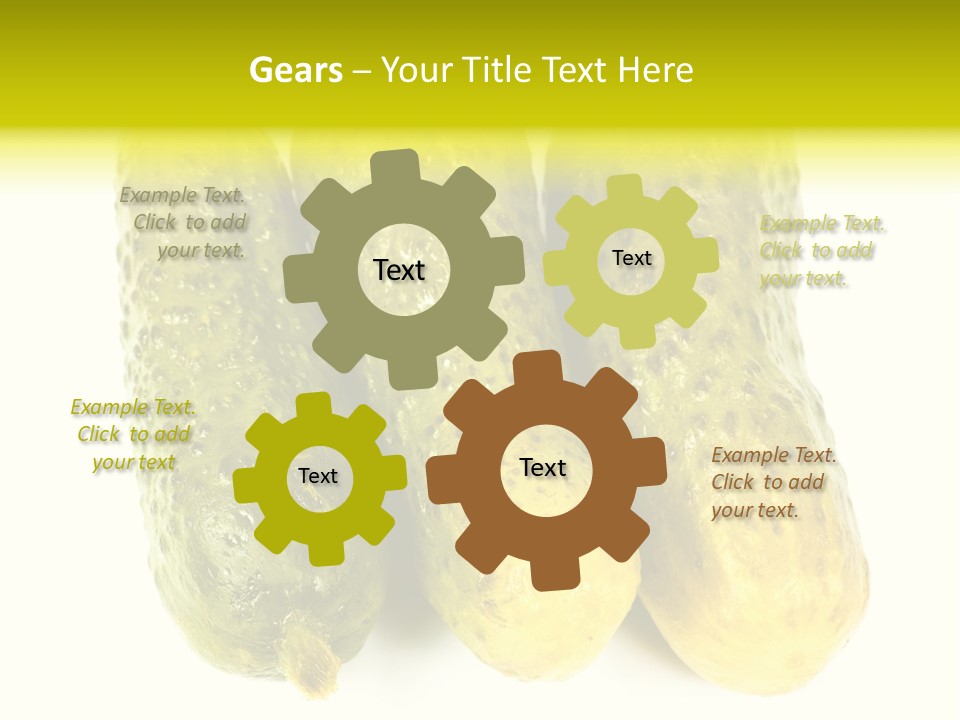 Gears – Your Title Text Here

Example Text. Click to add your text.

Text

Text

Example Text. Click to add your text.

Example Text. Click to add your text

Text

Text

Example Text. Click to add your text.